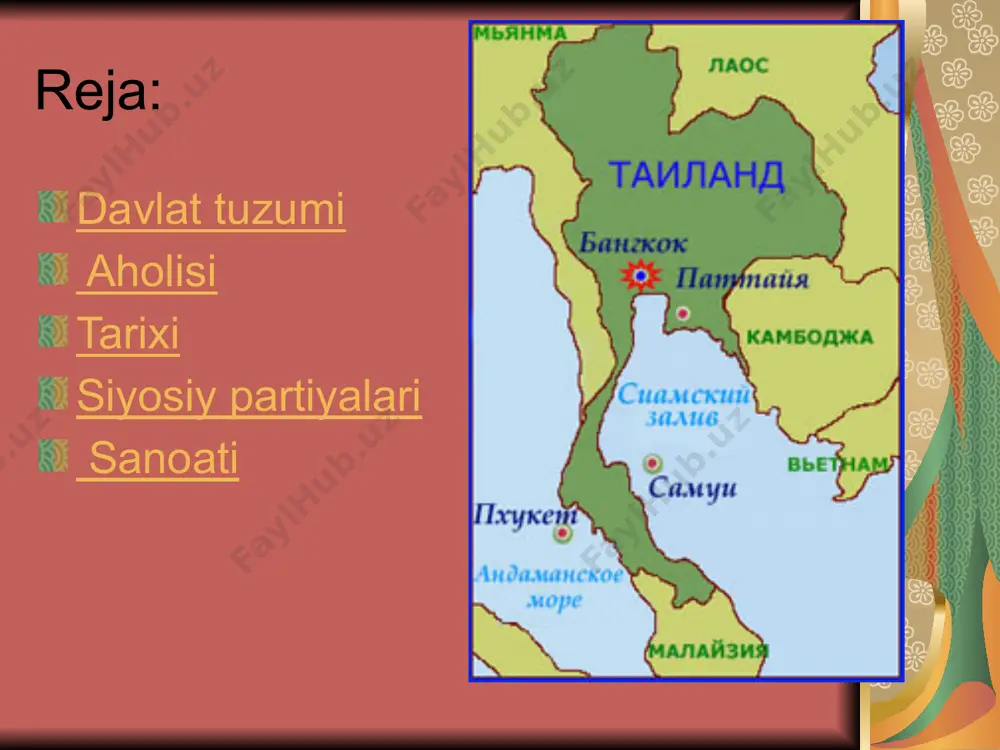 Reja:

Davlat tuzumi
Aholisi
Tarixi
Siyosiy partiyalari
Sanoati

МЬЯНМА
ЛАОС
ТАИЛАНД
Бангкок
Паттайя
КАМБОДЖА
Сиамский залив
ВЬЕТНАМ
Самуи
Пхукет
Андаманское море
МАЛАЙЗИЯ

FaylHub.uz